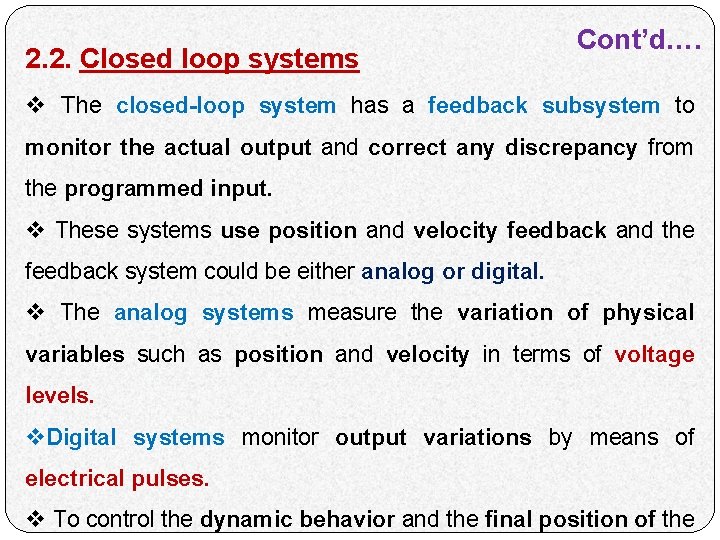 Cont'd….

2.2. Closed loop systems

❖ The closed-loop system has a feedback subsystem to monitor the actual output and correct any discrepancy from the programmed input.

❖ These systems use position and velocity feedback and the feedback system could be either analog or digital.

❖ The analog systems measure the variation of physical variables such as position and velocity in terms of voltage levels.

❖Digital systems monitor output variations by means of electrical pulses.

❖ To control the dynamic behavior and the final position of the